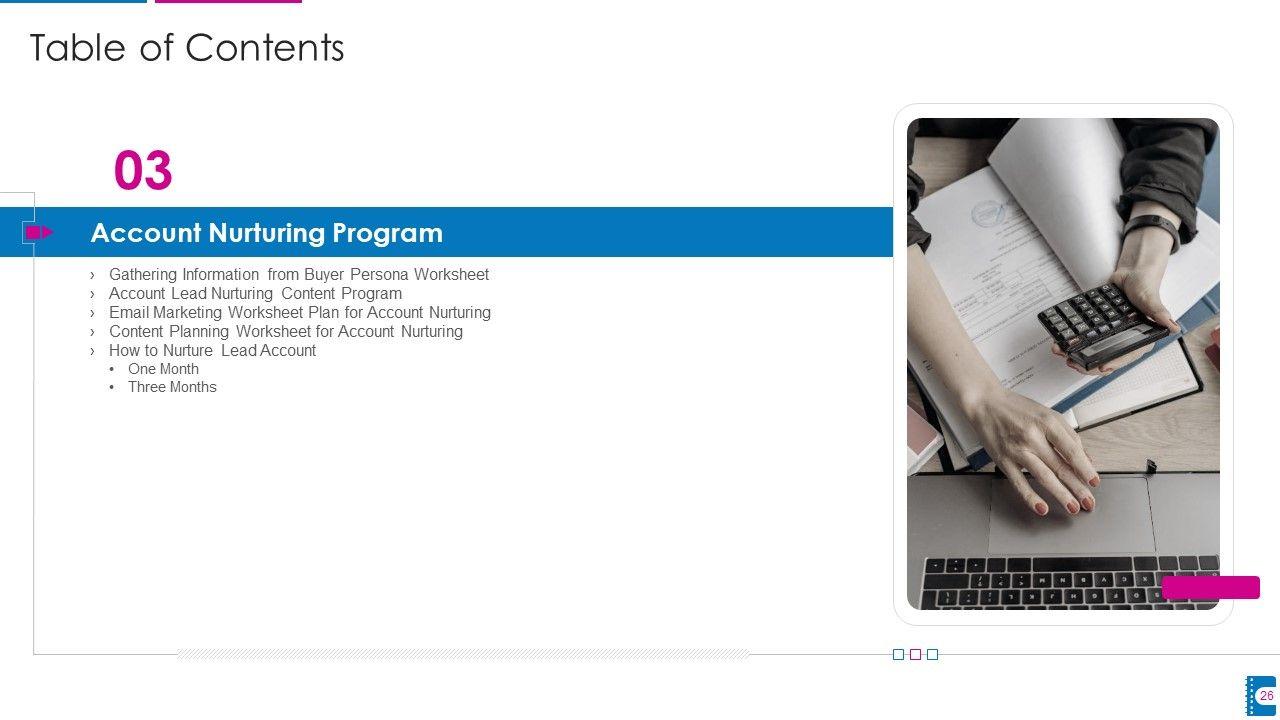 Table of Contents

03

Account Nurturing Program

› Gathering Information from Buyer Persona Worksheet
› Account Lead Nurturing Content Program
› Email Marketing Worksheet Plan for Account Nurturing
› Content Planning Worksheet for Account Nurturing
› How to Nurture Lead Account
• One Month
• Three Months

26